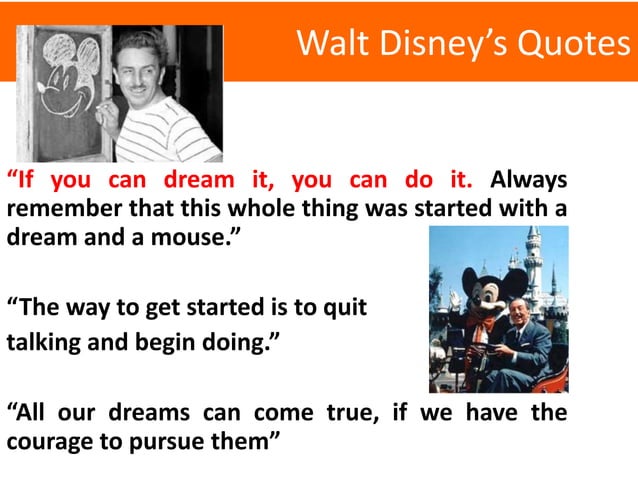 Walt Disney's Quotes

"If you can dream it, you can do it. Always remember that this whole thing was started with a dream and a mouse."

"The way to get started is to quit talking and begin doing."

"All our dreams can come true, if we have the courage to pursue them"